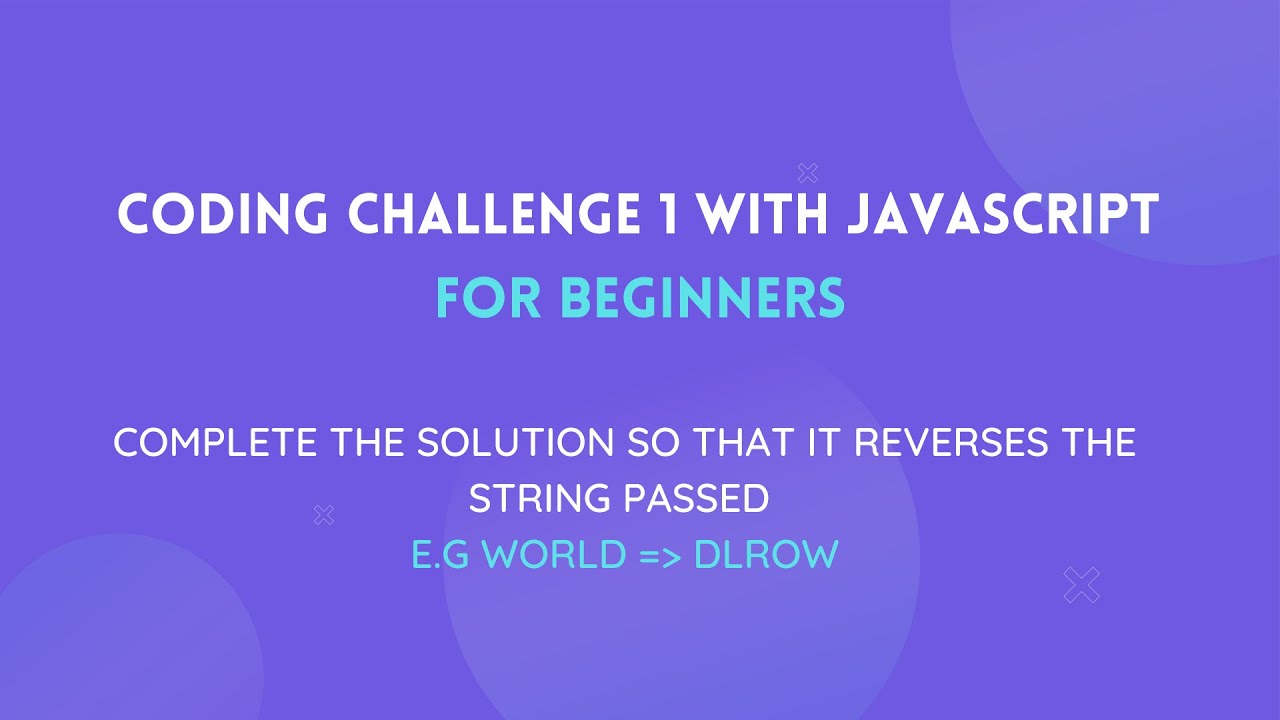 CODING CHALLENGE 1 WITH JAVASCRIPT
FOR BEGINNERS

COMPLETE THE SOLUTION SO THAT IT REVERSES THE STRING PASSED
E.G WORLD => DLROW